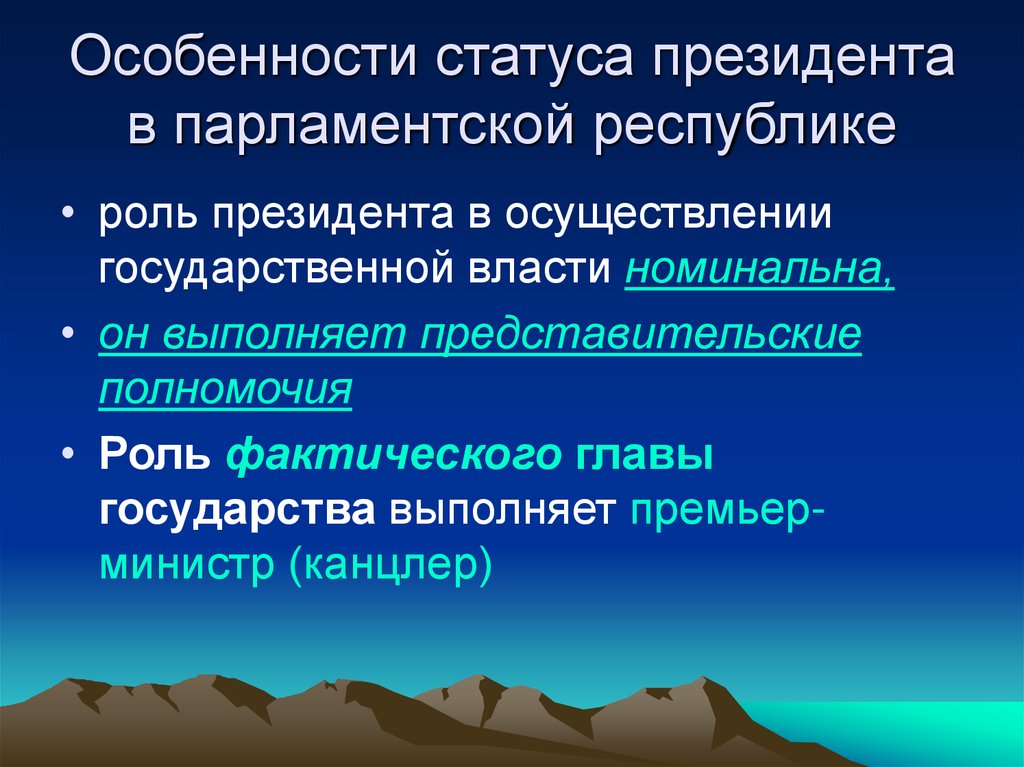 Особенности статуса президента в парламентской республике

• роль президента в осуществлении государственной власти номинальна,

• он выполняет представительские полномочия

• Роль фактического главы государства выполняет премьер-министр (канцлер)